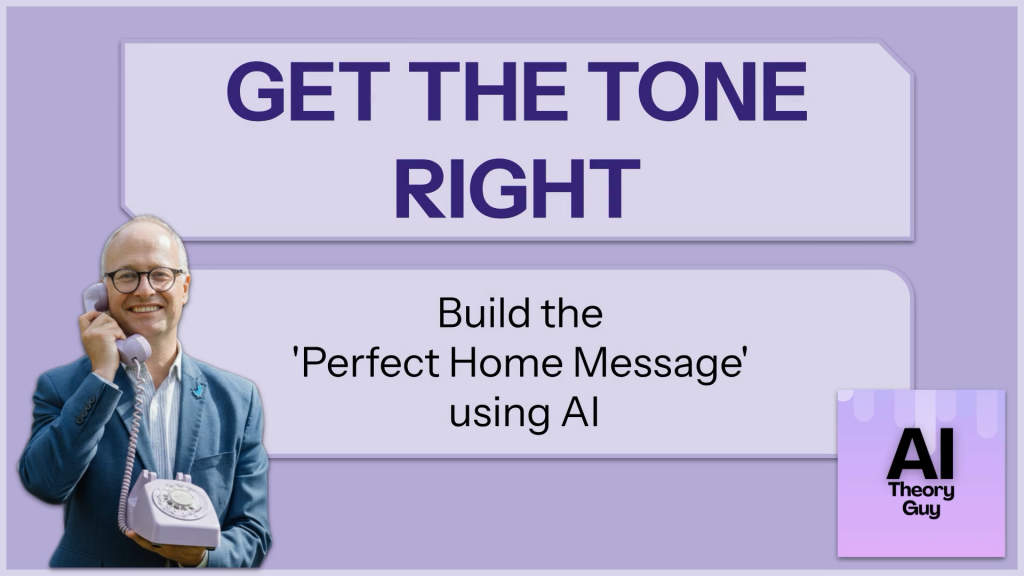 GET THE TONE RIGHT

Build the 'Perfect Home Message' using AI

AI Theory Guy